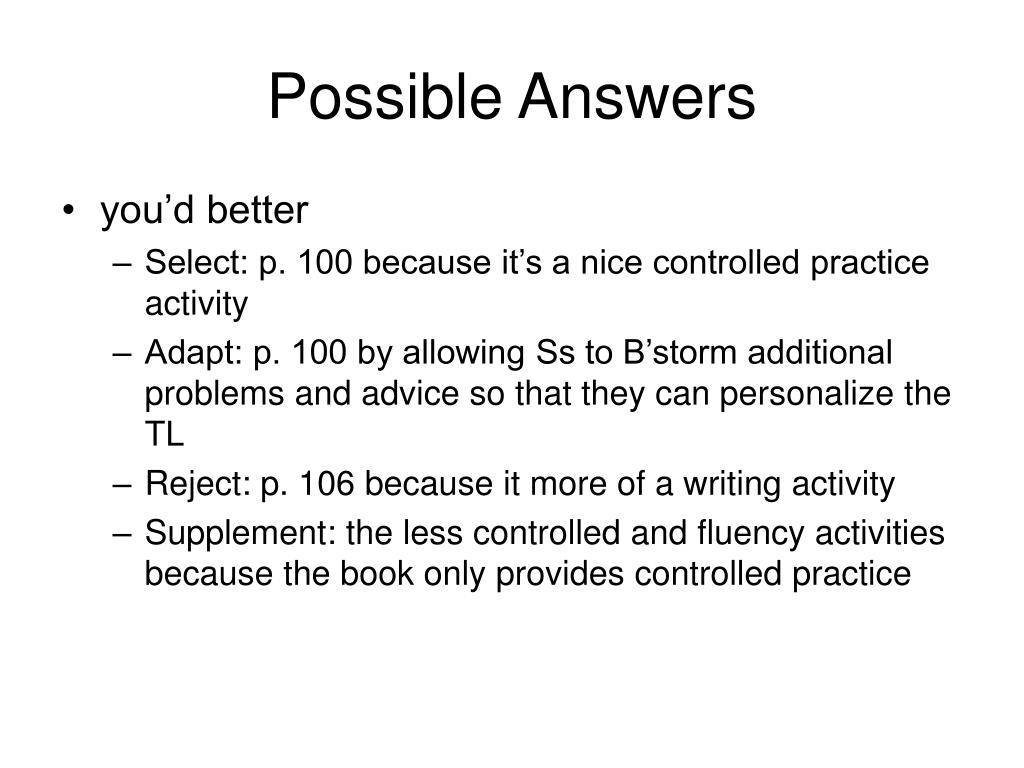 Possible Answers

• you’d better
– Select: p. 100 because it’s a nice controlled practice activity
– Adapt: p. 100 by allowing Ss to B’storm additional problems and advice so that they can personalize the TL
– Reject: p. 106 because it more of a writing activity
– Supplement: the less controlled and fluency activities because the book only provides controlled practice